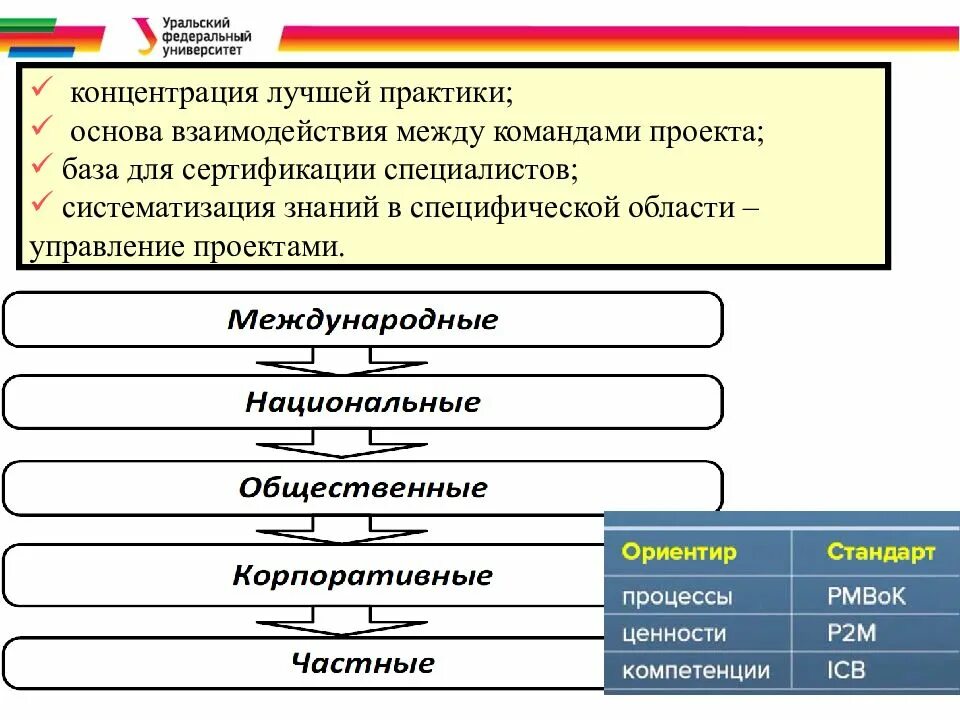 Уральский федеральный университет

✓ концентрация лучшей практики;
✓ основа взаимодействия между командами проекта;
✓ база для сертификации специалистов;
✓ систематизация знаний в специфической области – управление проектами.

Международные

Национальные

Общественные

Корпоративные

Частные

| Ориентир | Стандарт |
|---|---|
| процессы | PMBoK |
| ценности | P2M |
| компетенции | ICB |